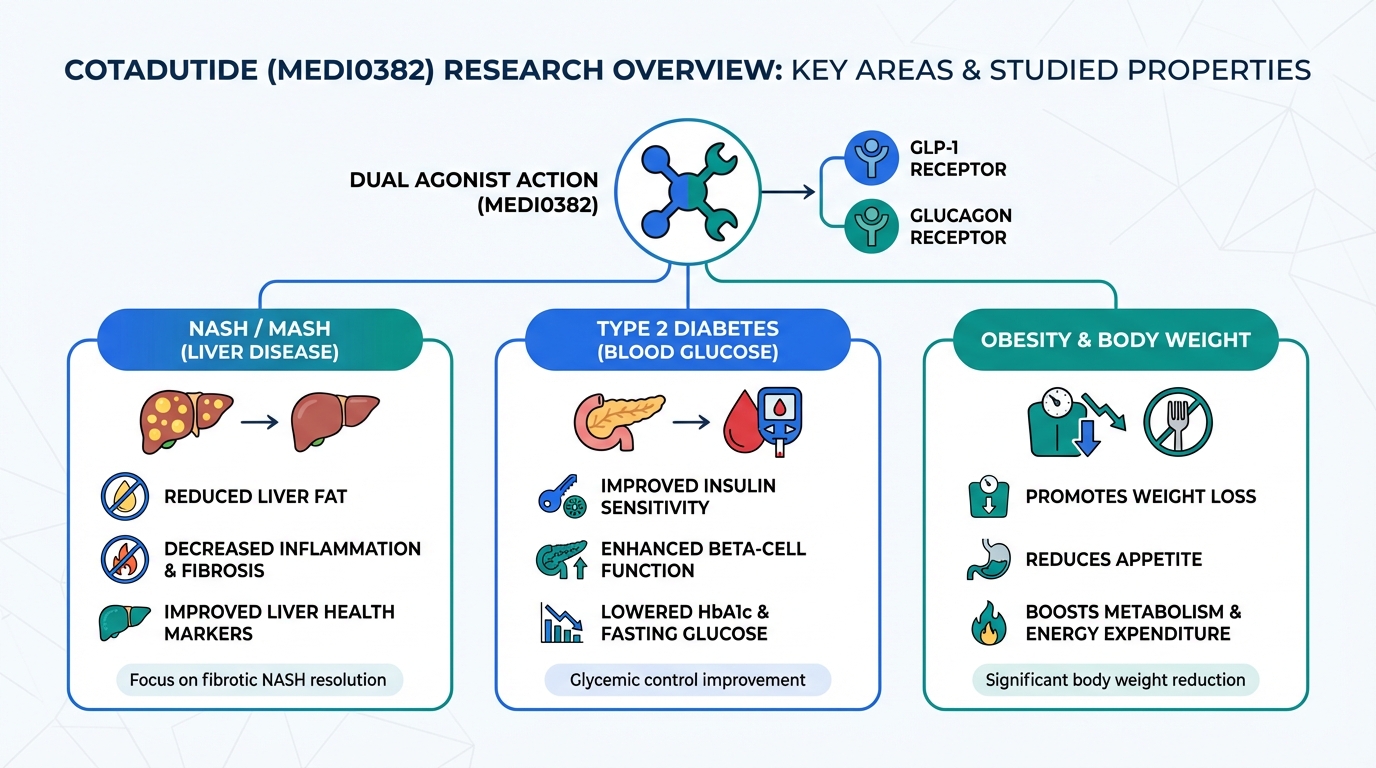 COTADUTIDE (MEDI0382) RESEARCH OVERVIEW: KEY AREAS & STUDIED PROPERTIES

DUAL AGONIST ACTION (MEDI0382)

GLP-1 RECEPTOR

GLUCAGON RECEPTOR

NASH / MASH (LIVER DISEASE)

REDUCED LIVER FAT

DECREASED INFLAMMATION & FIBROSIS

IMPROVED LIVER HEALTH MARKERS

Focus on fibrotic NASH resolution

TYPE 2 DIABETES (BLOOD GLUCOSE)

IMPROVED INSULIN SENSITIVITY

ENHANCED BETA-CELL FUNCTION

LOWERED HbA1c & FASTING GLUCOSE

Glycemic control improvement

OBESITY & BODY WEIGHT

PROMOTES WEIGHT LOSS

REDUCES APPETITE

BOOSTS METABOLISM & ENERGY EXPENDITURE

Significant body weight reduction